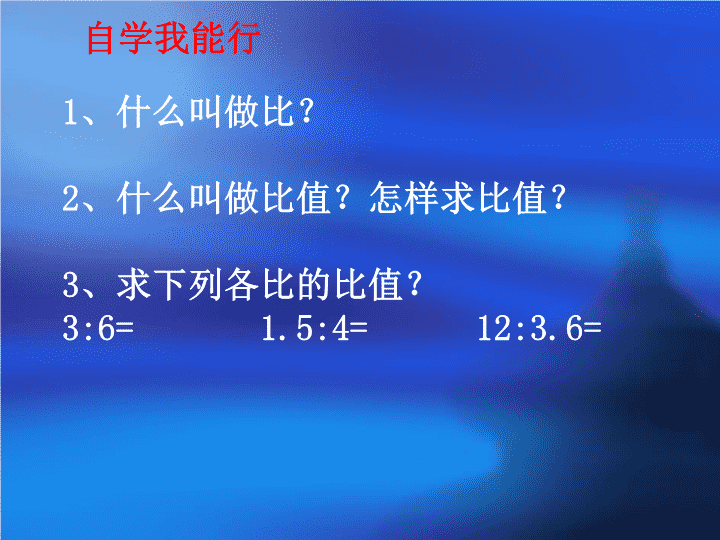 自学我能行

1、什么叫做比？

2、什么叫做比值？怎样求比值？

3、求下列各比的比值？
$3:6=$ $1.5:4=$ $12:3.6=$